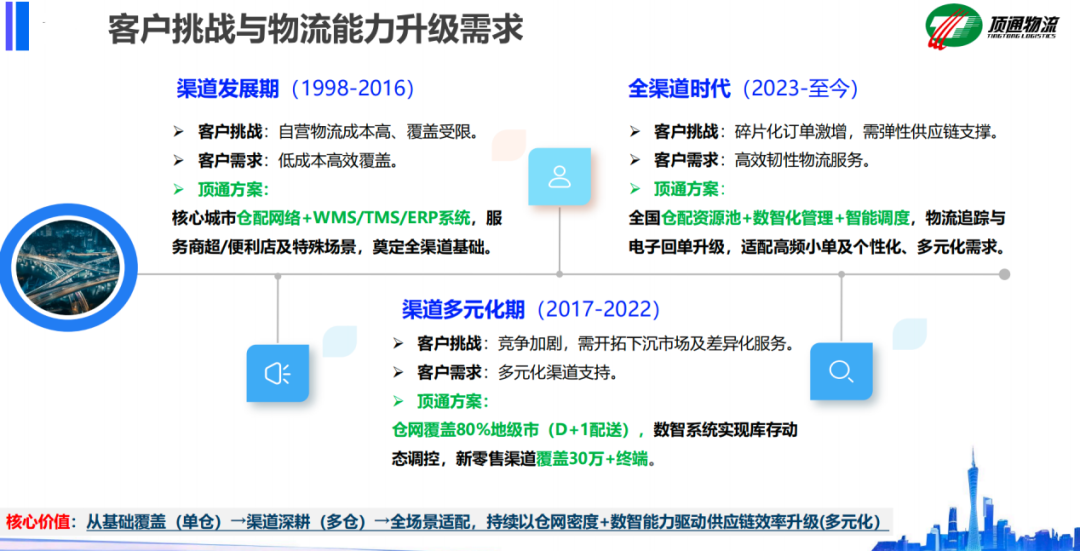 客户挑战与物流能力升级需求

顶通物流
TINGTONG LOGISTICS

渠道发展期（1998-2016）

➢ 客户挑战：自营物流成本高、覆盖受限。
➢ 客户需求：低成本高效覆盖。
➢ 顶通方案：
核心城市仓配网络+WMS/TMS/ERP系统，服务商超/便利店及特殊场景，奠定全渠道基础。

全渠道时代（2023-至今）

➢ 客户挑战：碎片化订单激增，需弹性供应链支撑。
➢ 客户需求：高效韧性物流服务。
➢ 顶通方案：
全国仓配资源池+数智化管理+智能调度，物流追踪与电子回单升级，适配高频小单及个性化、多元化需求。

渠道多元化期（2017-2022）

➢ 客户挑战：竞争加剧，需开拓下沉市场及差异化服务。
➢ 客户需求：多元化渠道支持。
➢ 顶通方案：
仓网覆盖80%地级市（D+1配送），数智系统实现库存动态调控，新零售渠道覆盖30万+终端。

核心价值：从基础覆盖（单仓）→渠道深耕（多仓）→全场景适配，持续以仓网密度+数智能力驱动供应链效率升级(多元化)